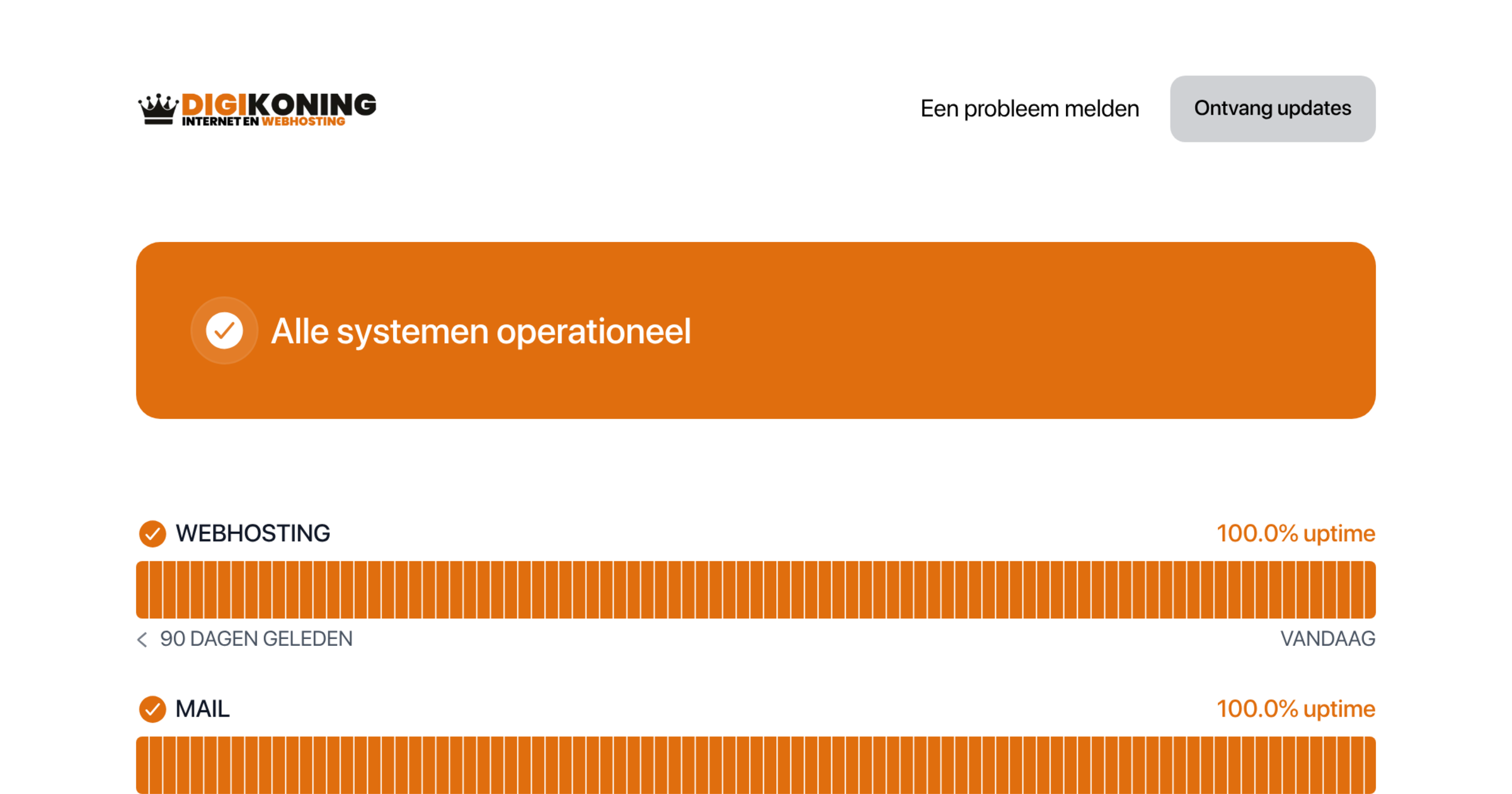 DIGIKONING
INTERNET EN WEBHOSTING

Een probleem melden

Ontvang updates

Alle systemen operationeel

WEBHOSTING

100.0% uptime

90 DAGEN GELEDEN

VANDAAG

MAIL

100.0% uptime